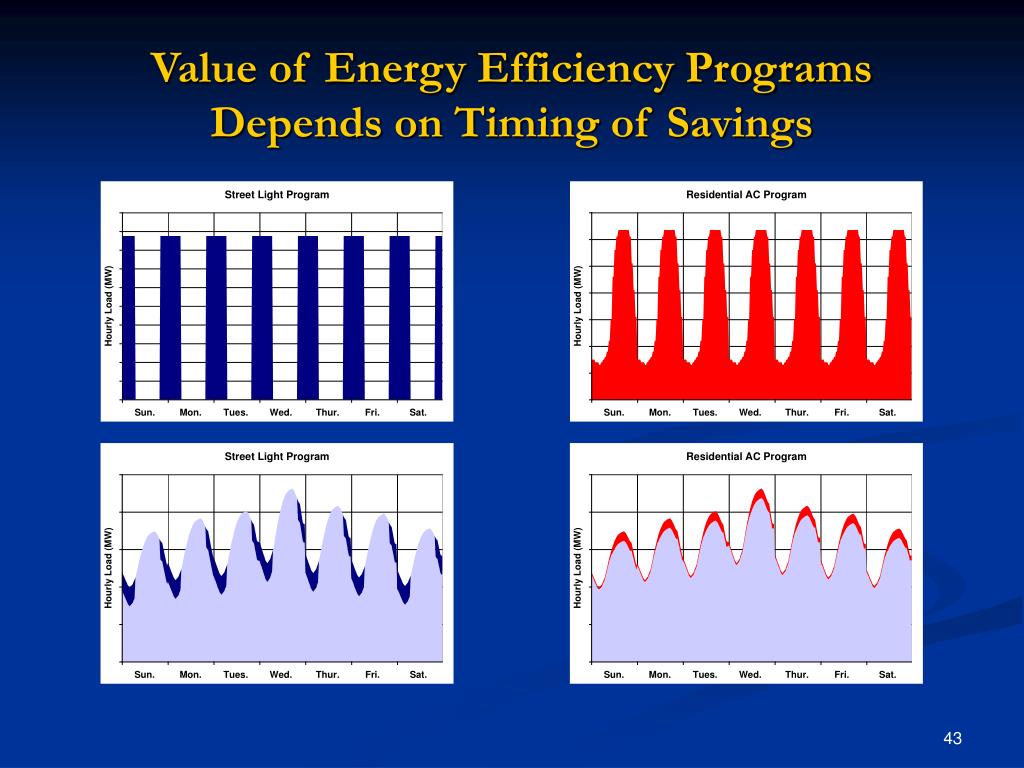 Value of Energy Efficiency Programs Depends on Timing of Savings

Street Light Program

Hourly Load (MW)

Sun. Mon. Tues. Wed. Thur. Fri. Sat.

Residential AC Program

Hourly Load (MW)

Sun. Mon. Tues. Wed. Thur. Fri. Sat.

Street Light Program

Hourly Load (MW)

Sun. Mon. Tues. Wed. Thur. Fri. Sat.

Residential AC Program

Hourly Load (MW)

Sun. Mon. Tues. Wed. Thur. Fri. Sat.

43